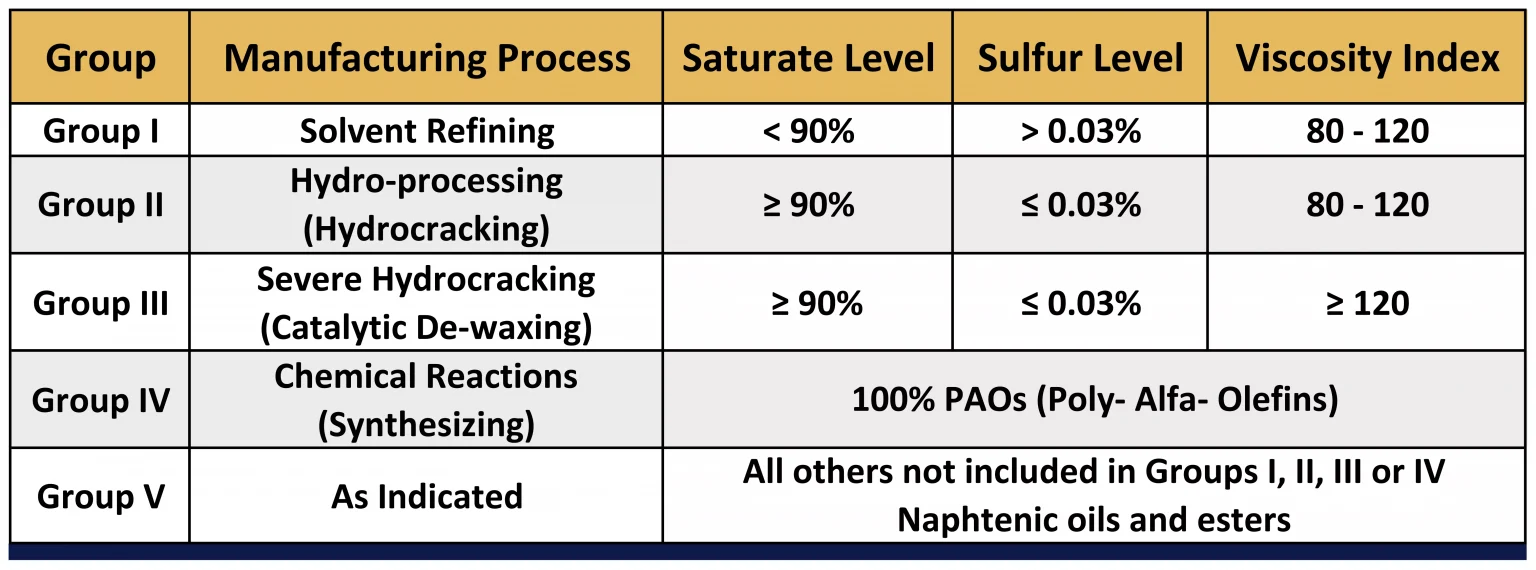 | Group | Manufacturing Process | Saturate Level | Sulfur Level | Viscosity Index |
|---|---|---|---|---|
| Group I | Solvent Refining | < 90% | > 0.03% | 80 - 120 |
| Group II | Hydro-processing (Hydrocracking) | ≥ 90% | ≤ 0.03% | 80 - 120 |
| Group III | Severe Hydrocracking (Catalytic De-waxing) | ≥ 90% | ≤ 0.03% | ≥ 120 |
| Group IV | Chemical Reactions (Synthesizing) | 100% PAOs (Poly- Alfa- Olefins) | | |
| Group V | As Indicated | All others not included in Groups I, II, III or IV Naphtenic oils and esters | | |